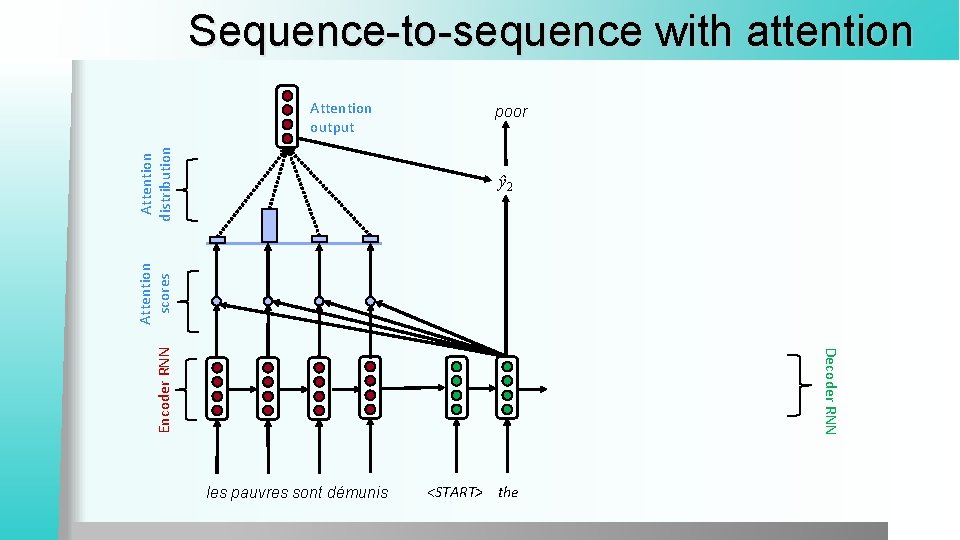 Sequence-to-sequence with attention

Attention output

poor

$\hat{y}_2$

Attention distribution

Attention scores

Encoder RNN

Decoder RNN

les pauvres sont démunis

<START>

the